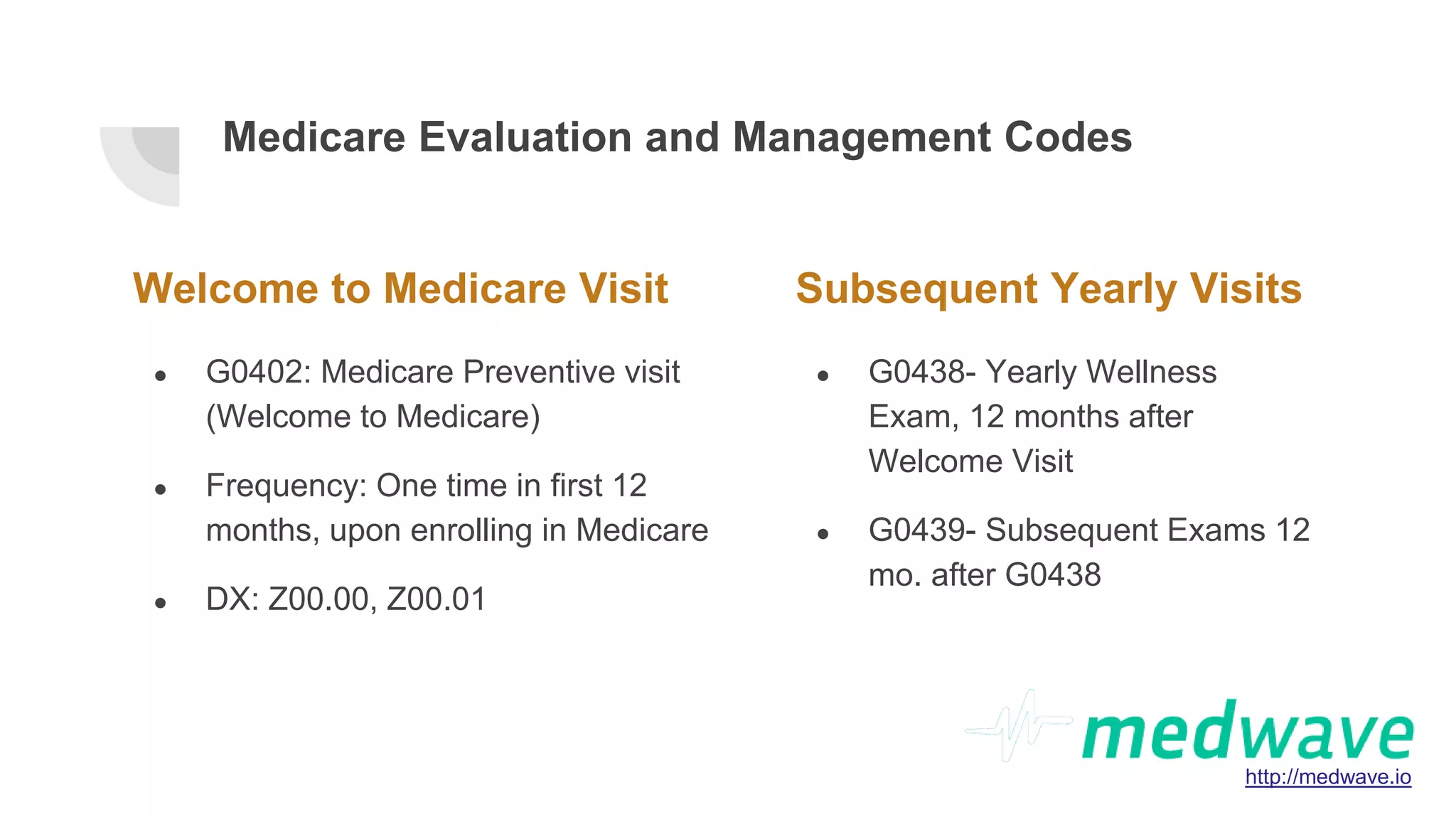 Medicare Evaluation and Management Codes

Welcome to Medicare Visit

- G0402: Medicare Preventive visit (Welcome to Medicare)
- Frequency: One time in first 12 months, upon enrolling in Medicare
- DX: Z00.00, Z00.01

Subsequent Yearly Visits

- G0438- Yearly Wellness Exam, 12 months after Welcome Visit
- G0439- Subsequent Exams 12 mo. after G0438

medwave
http://medwave.io